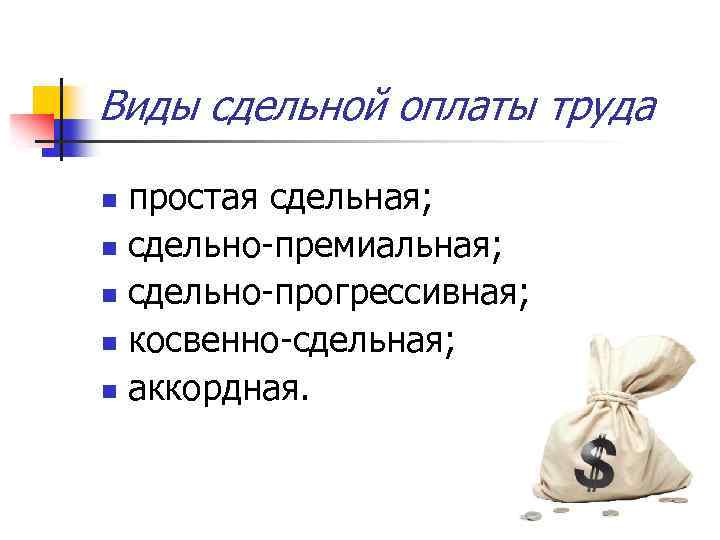 Виды сдельной оплаты труда

- простая сдельная;
- сдельно-премиальная;
- сдельно-прогрессивная;
- косвенно-сдельная;
- аккордная.

$